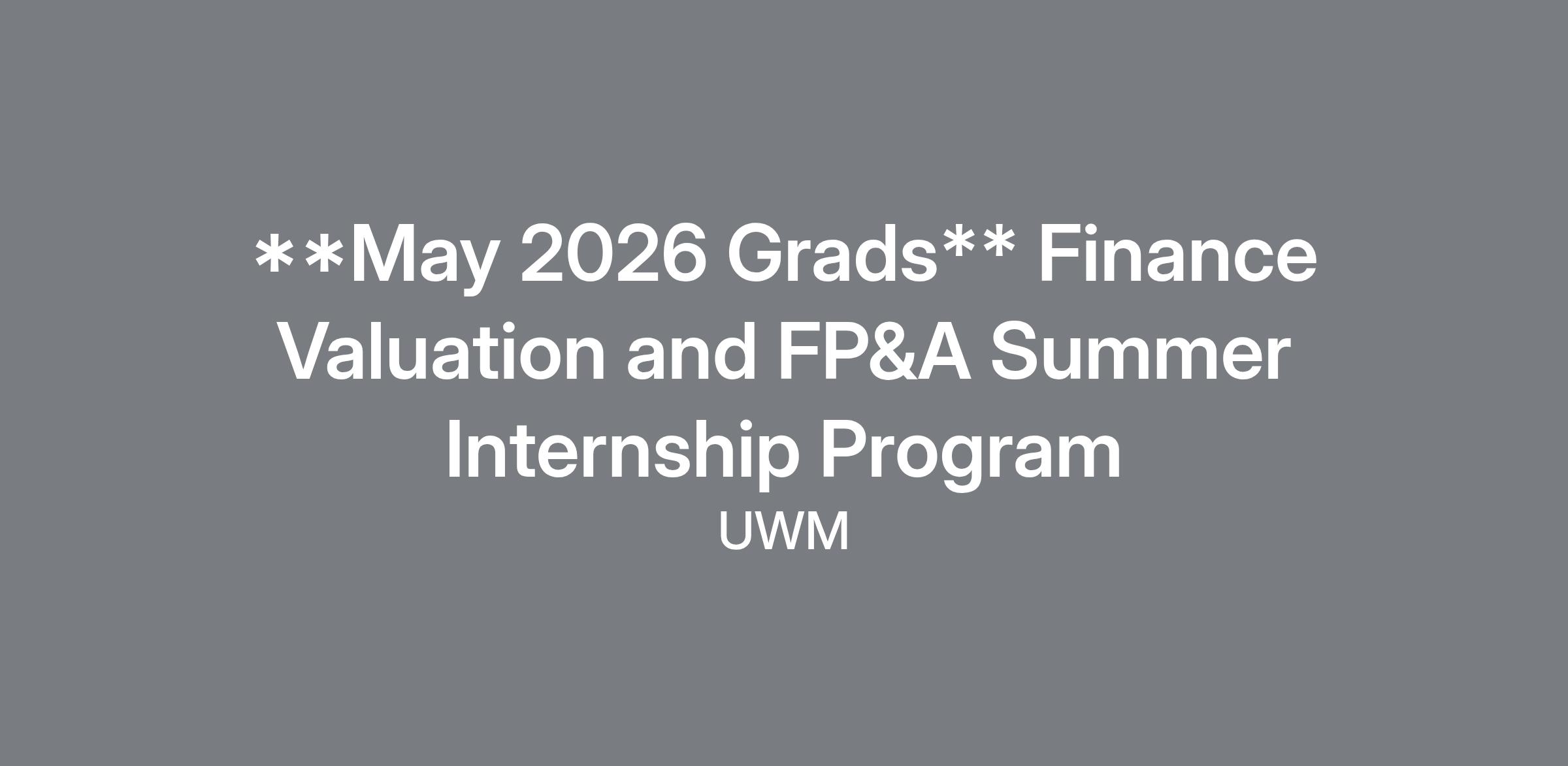 **May 2026 Grads** Finance Valuation and FP&A Summer Internship Program

UWM